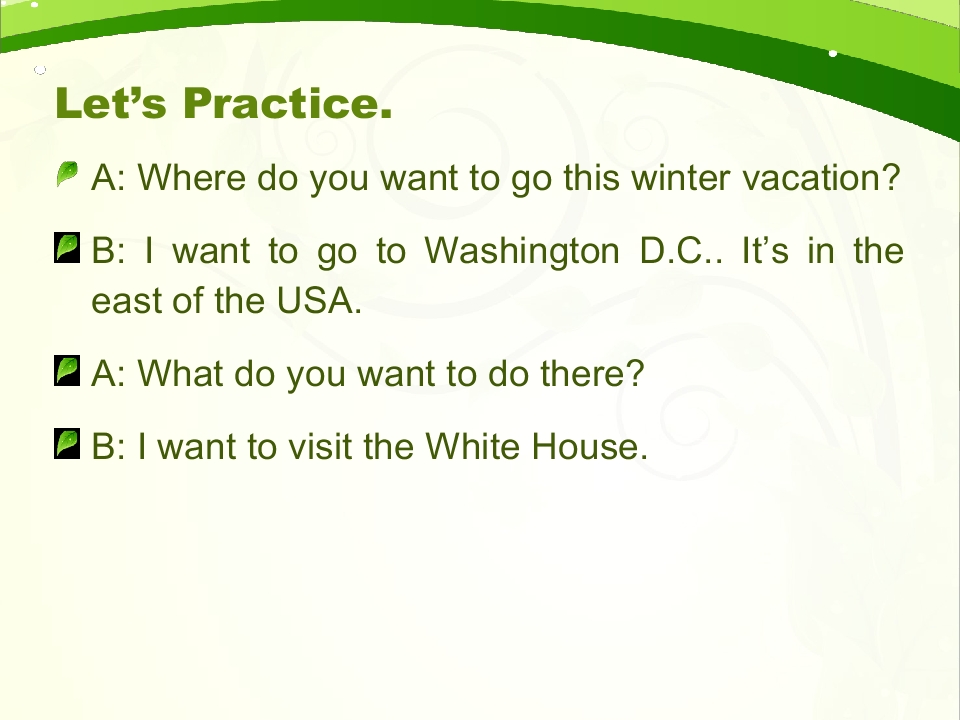 Let’s Practice.

A: Where do you want to go this winter vacation?

B: I want to go to Washington D.C.. It’s in the east of the USA.

A: What do you want to do there?

B: I want to visit the White House.